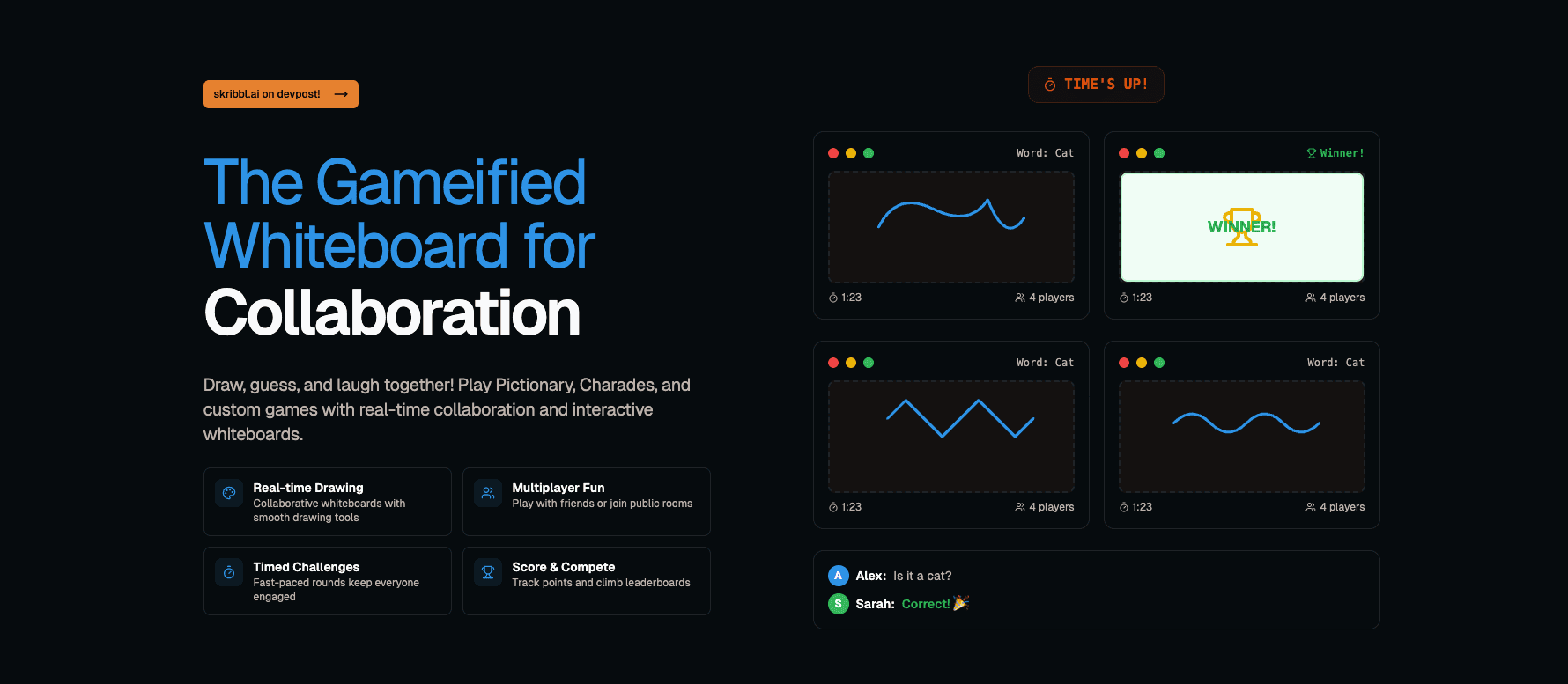 skribbl.ai on devpost! →

The Gameified Whiteboard for Collaboration

Draw, guess, and laugh together! Play Pictionary, Charades, and custom games with real-time collaboration and interactive whiteboards.

Real-time Drawing
Collaborative whiteboards with smooth drawing tools

Multiplayer Fun
Play with friends or join public rooms

Timed Challenges
Fast-paced rounds keep everyone engaged

Score & Compete
Track points and climb leaderboards

TIME'S UP!

Word: Cat
1:23
4 players

Winner!
WINNER!
1:23
4 players

Word: Cat
1:23
4 players

Word: Cat
1:23
4 players

A Alex: Is it a cat?
S Sarah: Correct! 🎉